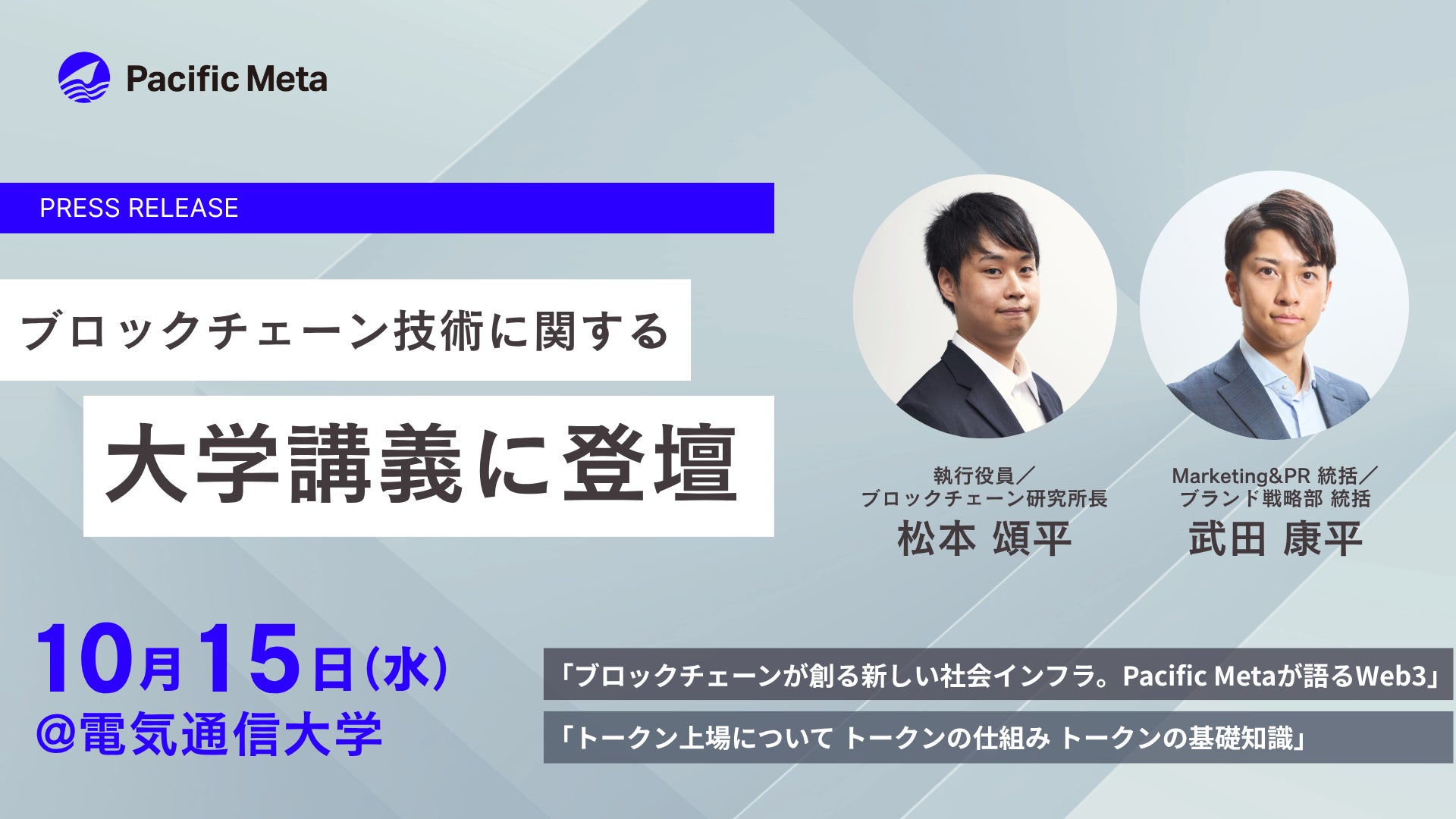 Pacific Meta

PRESS RELEASE

ブロックチェーン技術に関する

大学講義に登壇

執行役員／
ブロックチェーン研究所長
松本 頌平

Marketing&PR 統括／
ブランド戦略部 統括
武田 康平

10月15日(水)
@電気通信大学

「ブロックチェーンが創る新しい社会インフラ。Pacific Metaが語るWeb3」

「トークン上場について トークンの仕組み トークンの基礎知識」